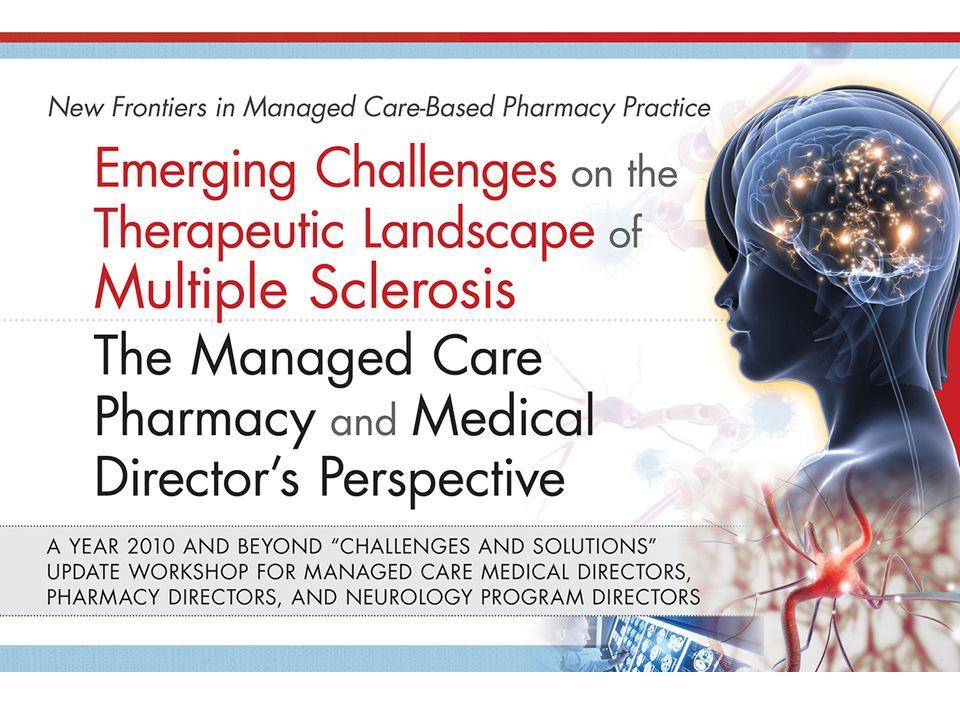 New Frontiers in Managed Care-Based Pharmacy Practice

Emerging Challenges on the Therapeutic Landscape of Multiple Sclerosis

The Managed Care Pharmacy and Medical Director's Perspective

A YEAR 2010 AND BEYOND "CHALLENGES AND SOLUTIONS" UPDATE WORKSHOP FOR MANAGED CARE MEDICAL DIRECTORS, PHARMACY DIRECTORS, AND NEUROLOGY PROGRAM DIRECTORS